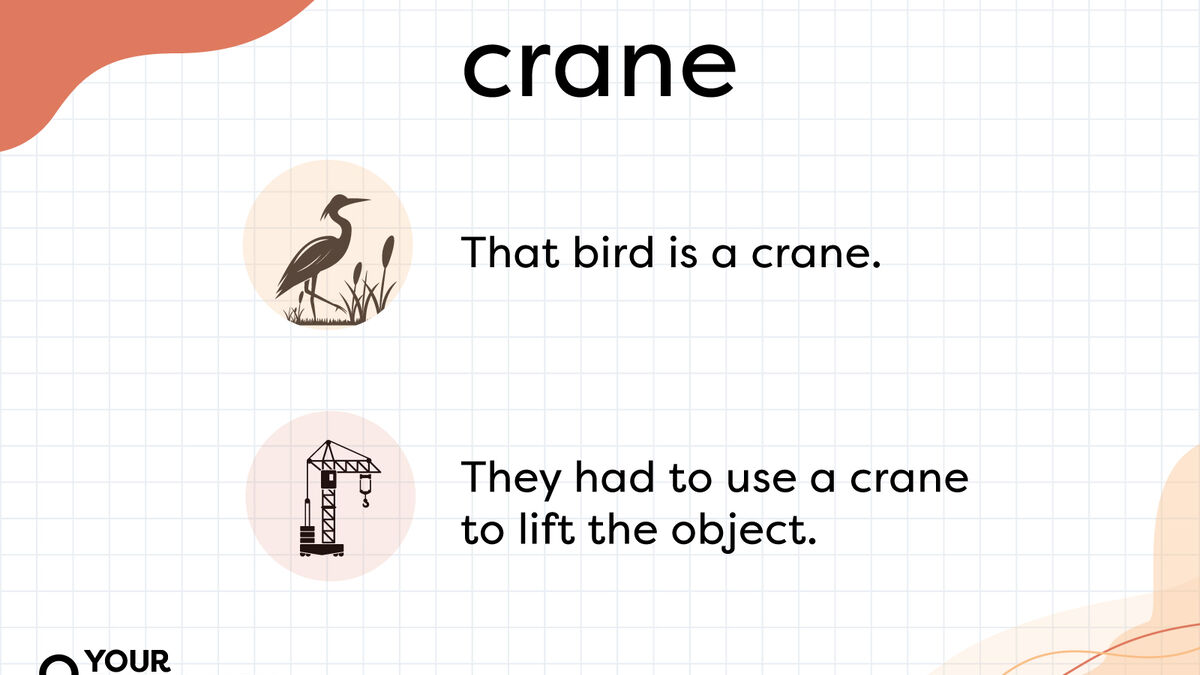 crane

That bird is a crane.

They had to use a crane to lift the object.

YOUR